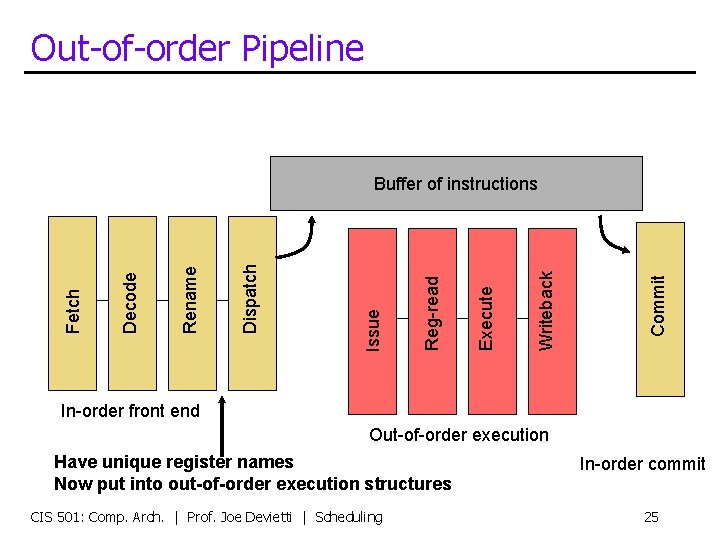 Out-of-order Pipeline

Buffer of instructions

Fetch

Decode

Rename

Dispatch

Issue

Reg-read

Execute

Writeback

Commit

In-order front end

Out-of-order execution

In-order commit

Have unique register names
Now put into out-of-order execution structures

CIS 501: Comp. Arch. | Prof. Joe Devietti | Scheduling

25